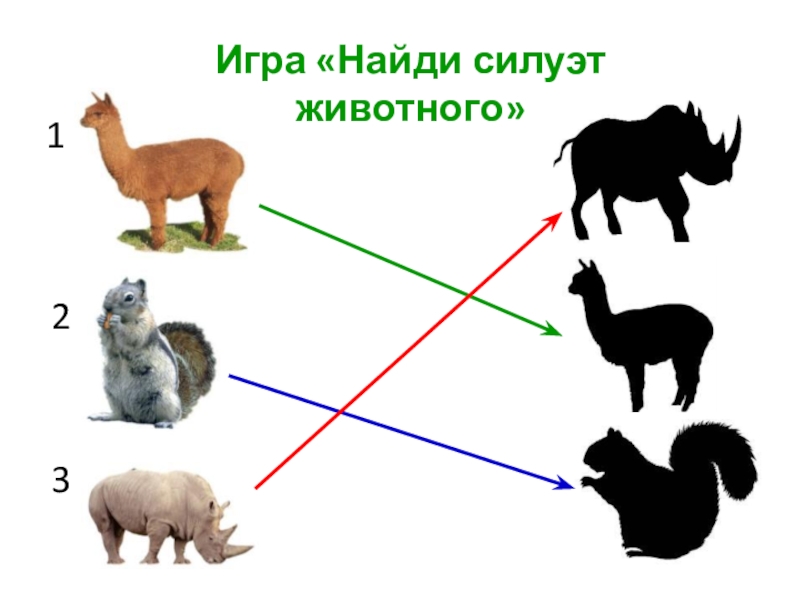 Игра «Найди силуэт животного»

1

2

3